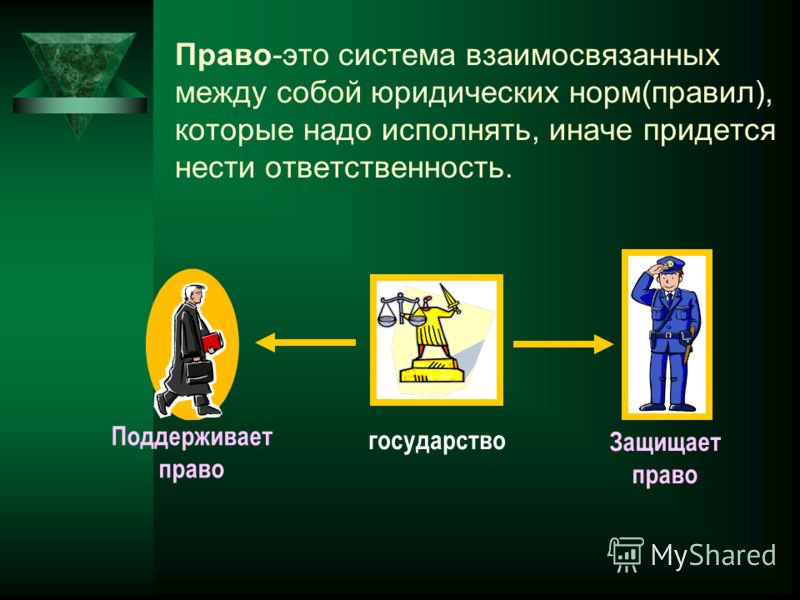 Право-это система взаимосвязанных между собой юридических норм(правил), которые надо исполнять, иначе придется нести ответственность.

Поддерживает право

государство

Защищает право

MyShared